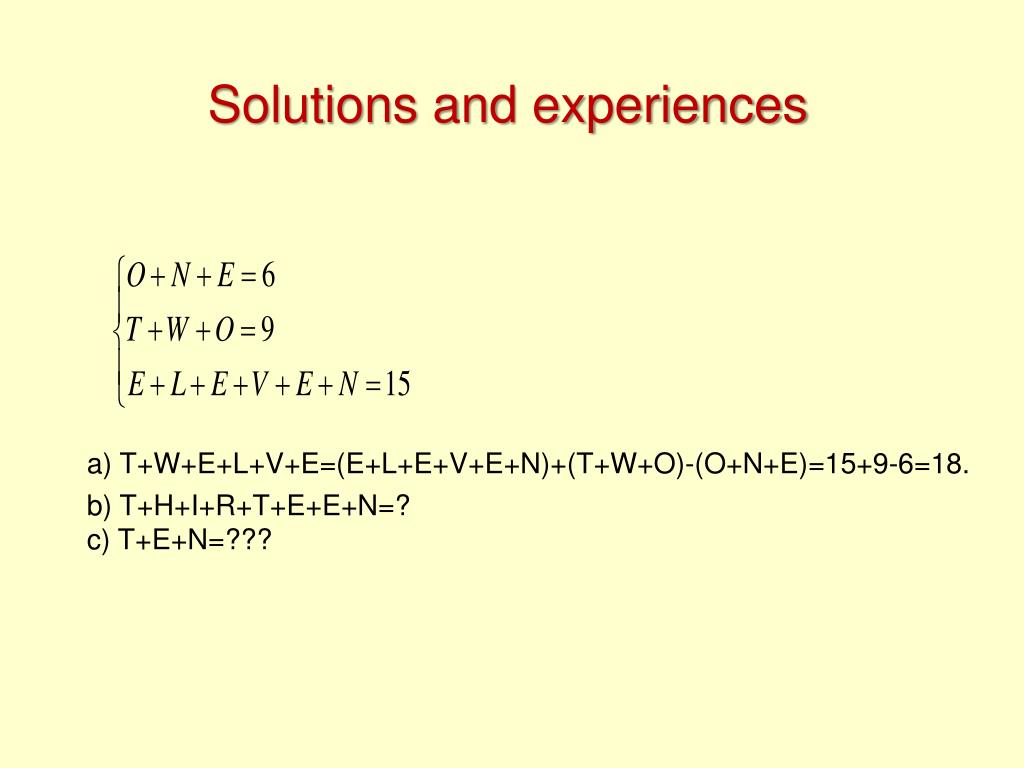 Solutions and experiences

$\begin{cases} O+N+E=6 \\ T+W+O=9 \\ E+L+E+V+E+N=15 \end{cases}$

a) T+W+E+L+V+E=(E+L+E+V+E+N)+(T+W+O)-(O+N+E)=15+9-6=18.

b) T+H+I+R+T+E+E+N=?
c) T+E+N=???